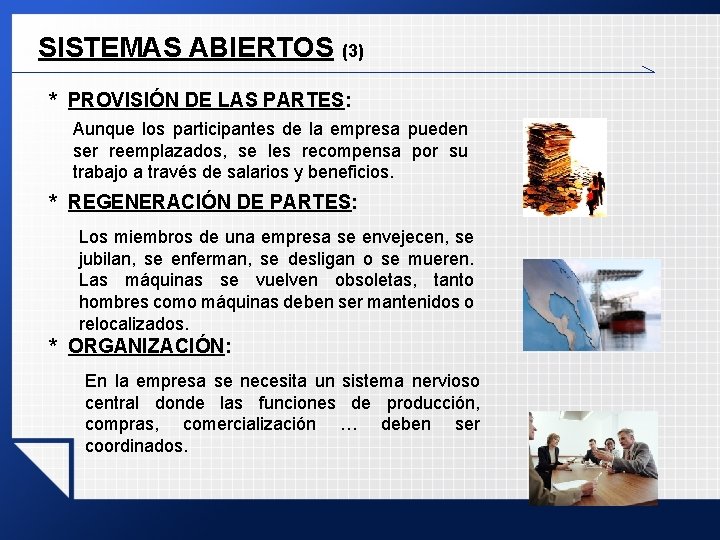 SISTEMAS ABIERTOS (3)

* PROVISIÓN DE LAS PARTES:

Aunque los participantes de la empresa pueden ser reemplazados, se les recompensa por su trabajo a través de salarios y beneficios.

* REGENERACIÓN DE PARTES:

Los miembros de una empresa se envejecen, se jubilan, se enferman, se desligan o se mueren. Las máquinas se vuelven obsoletas, tanto hombres como máquinas deben ser mantenidos o relocalizados.

* ORGANIZACIÓN:

En la empresa se necesita un sistema nervioso central donde las funciones de producción, compras, comercialización … deben ser coordinados.